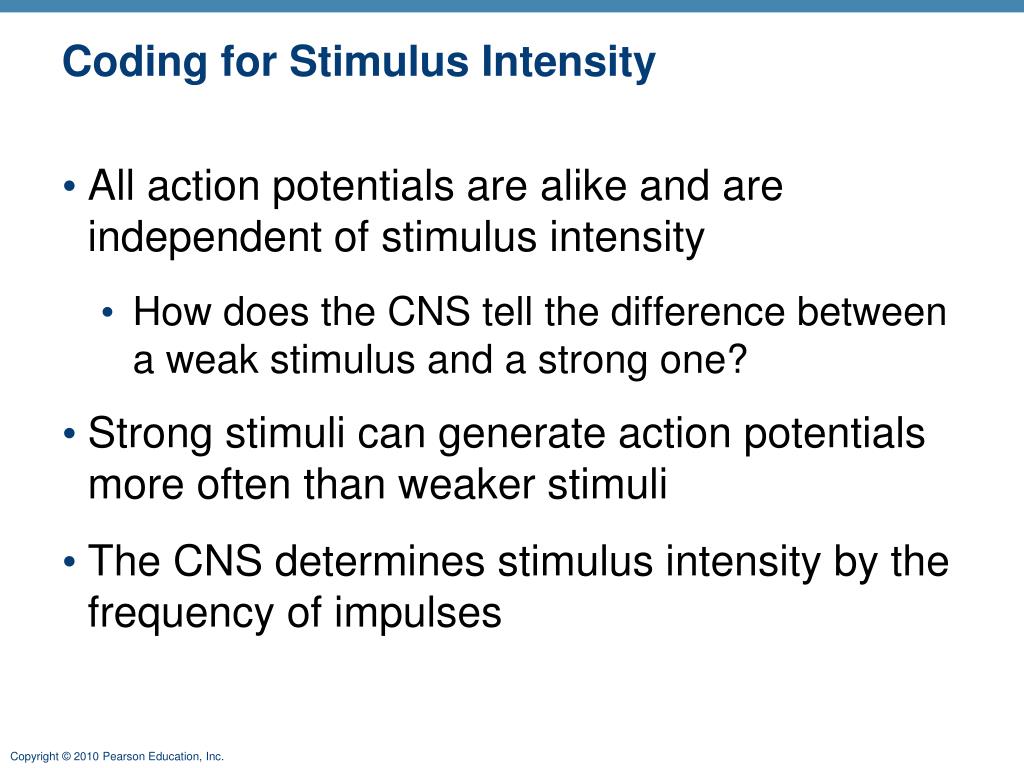 Coding for Stimulus Intensity

• All action potentials are alike and are independent of stimulus intensity

• How does the CNS tell the difference between a weak stimulus and a strong one?

• Strong stimuli can generate action potentials more often than weaker stimuli

• The CNS determines stimulus intensity by the frequency of impulses

Copyright © 2010 Pearson Education, Inc.